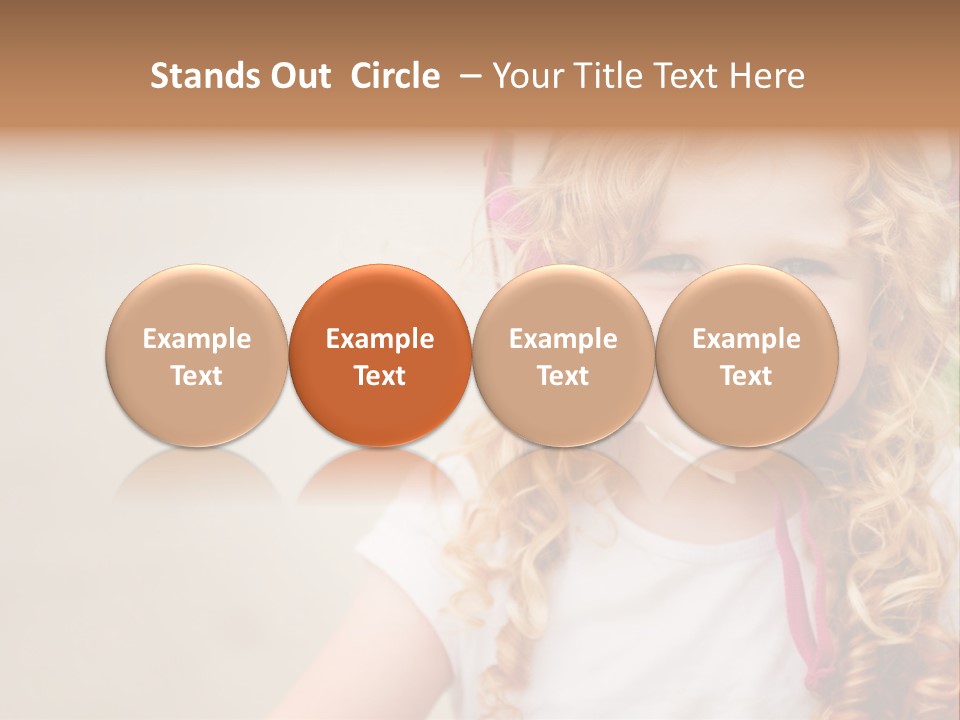 Stands Out Circle – Your Title Text Here

Example Text

Example Text

Example Text

Example Text